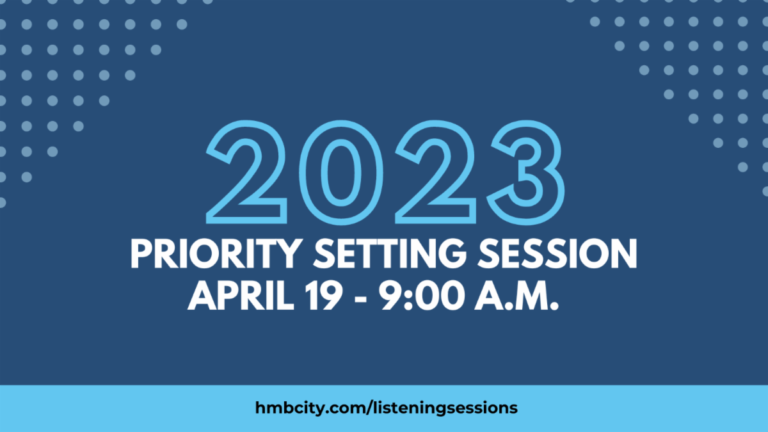 2023

PRIORITY SETTING SESSION
APRIL 19 - 9:00 A.M.

hmbcity.com/listeningsessions